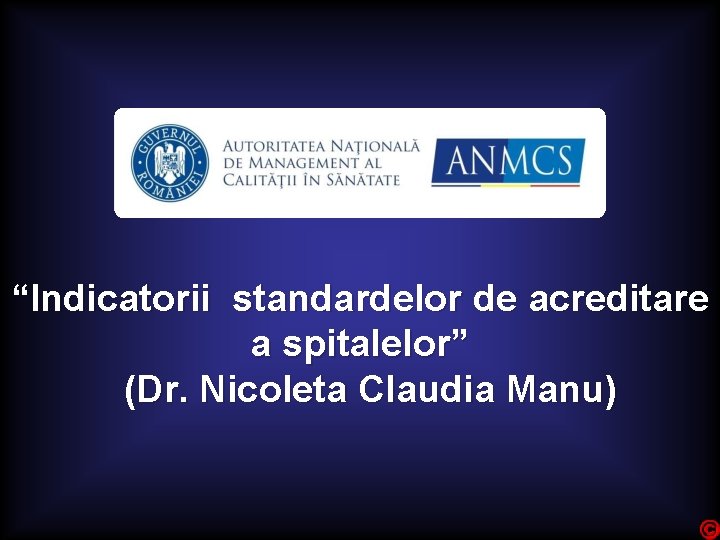 GUVERNUL ROMÂNIEI

AUTORITATEA NAȚIONALĂ DE MANAGEMENT AL CALITĂȚII ÎN SĂNĂTATE

ANMCS

“Indicatorii standardelor de acreditare a spitalelor”
(Dr. Nicoleta Claudia Manu)

©